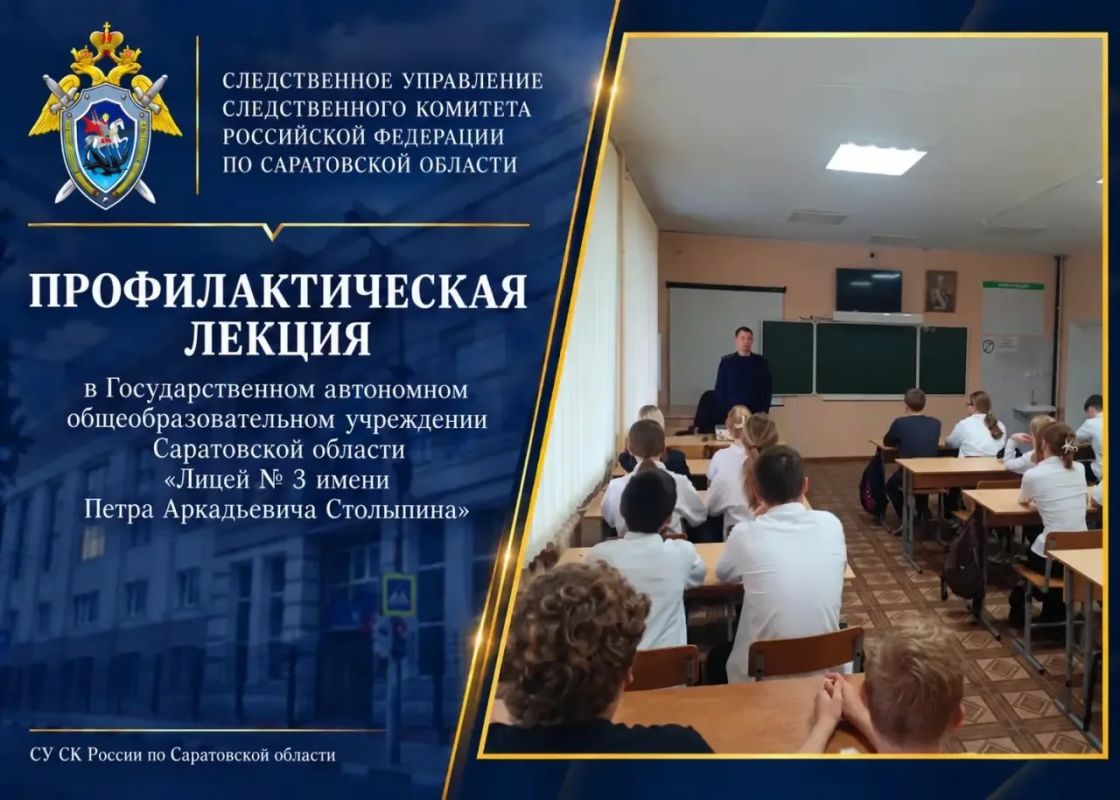 СЛЕДСТВЕННОЕ УПРАВЛЕНИЕ
СЛЕДСТВЕННОГО КОМИТЕТА
РОССИЙСКОЙ ФЕДЕРАЦИИ
ПО САРАТОВСКОЙ ОБЛАСТИ

ПРОФИЛАКТИЧЕСКАЯ ЛЕКЦИЯ

в Государственном автономном общеобразовательном учреждении Саратовской области «Лицей № 3 имени Петра Аркадьевича Столыпина»

СУ СК России по Саратовской области